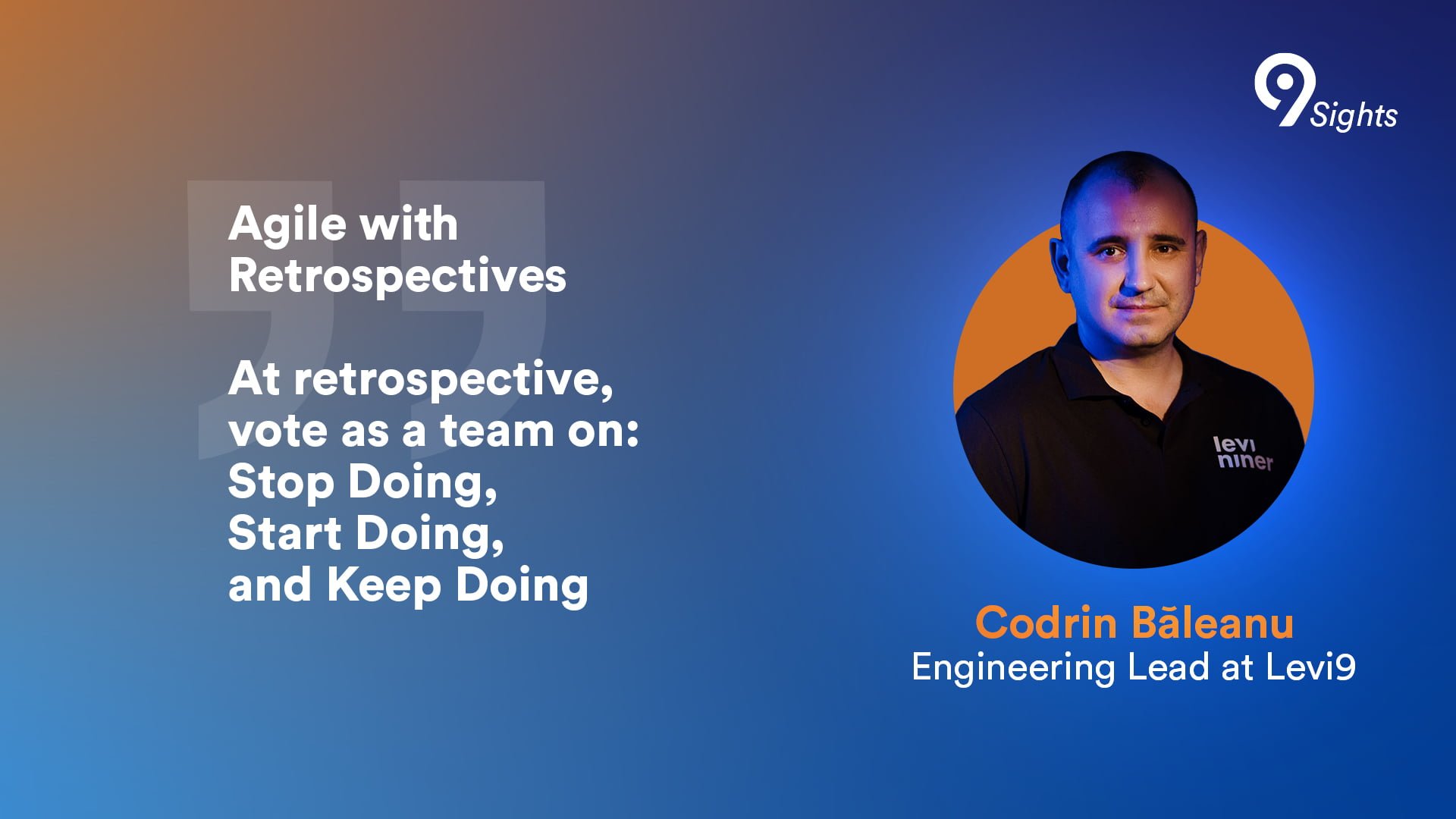 9 Sights

Agile with Retrospectives

At retrospective, vote as a team on: Stop Doing, Start Doing, and Keep Doing

levi niner

Codrin Băleanu
Engineering Lead at Levi9